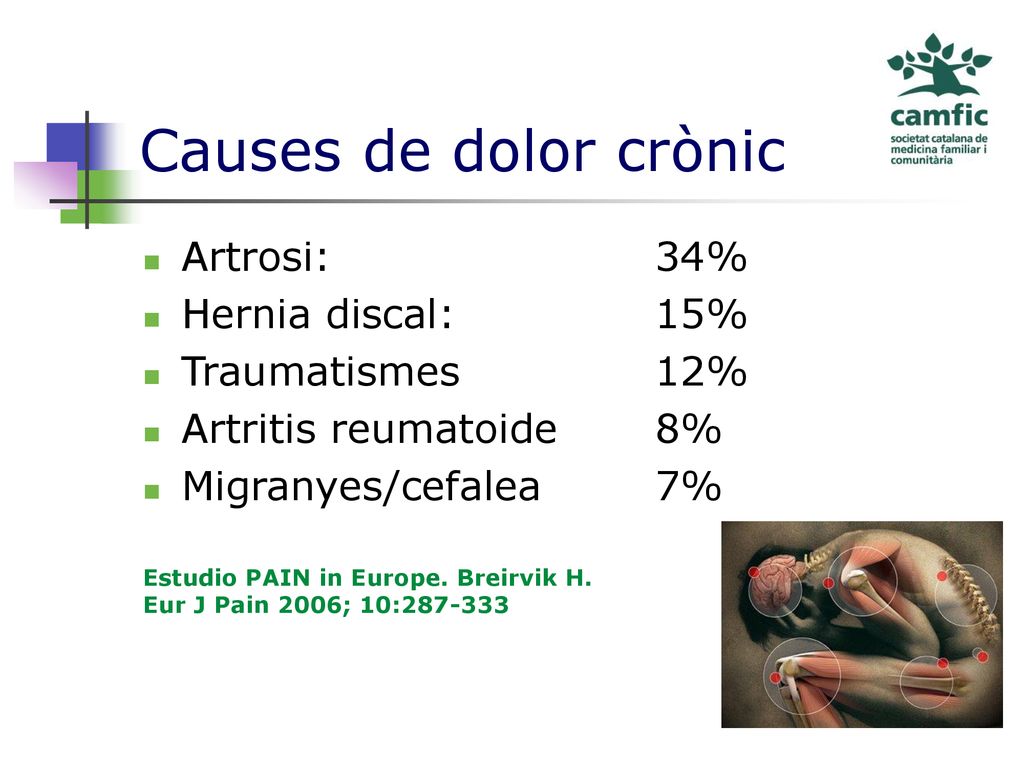 camfic
societat catalana de medicina familiar i comunitària

Causes de dolor crònic

- Artrosi: 34%
- Hernia discal: 15%
- Traumatismes 12%
- Artritis reumatoide 8%
- Migranyes/cefalea 7%

Estudio PAIN in Europe. Breirvik H. Eur J Pain 2006; 10:287-333